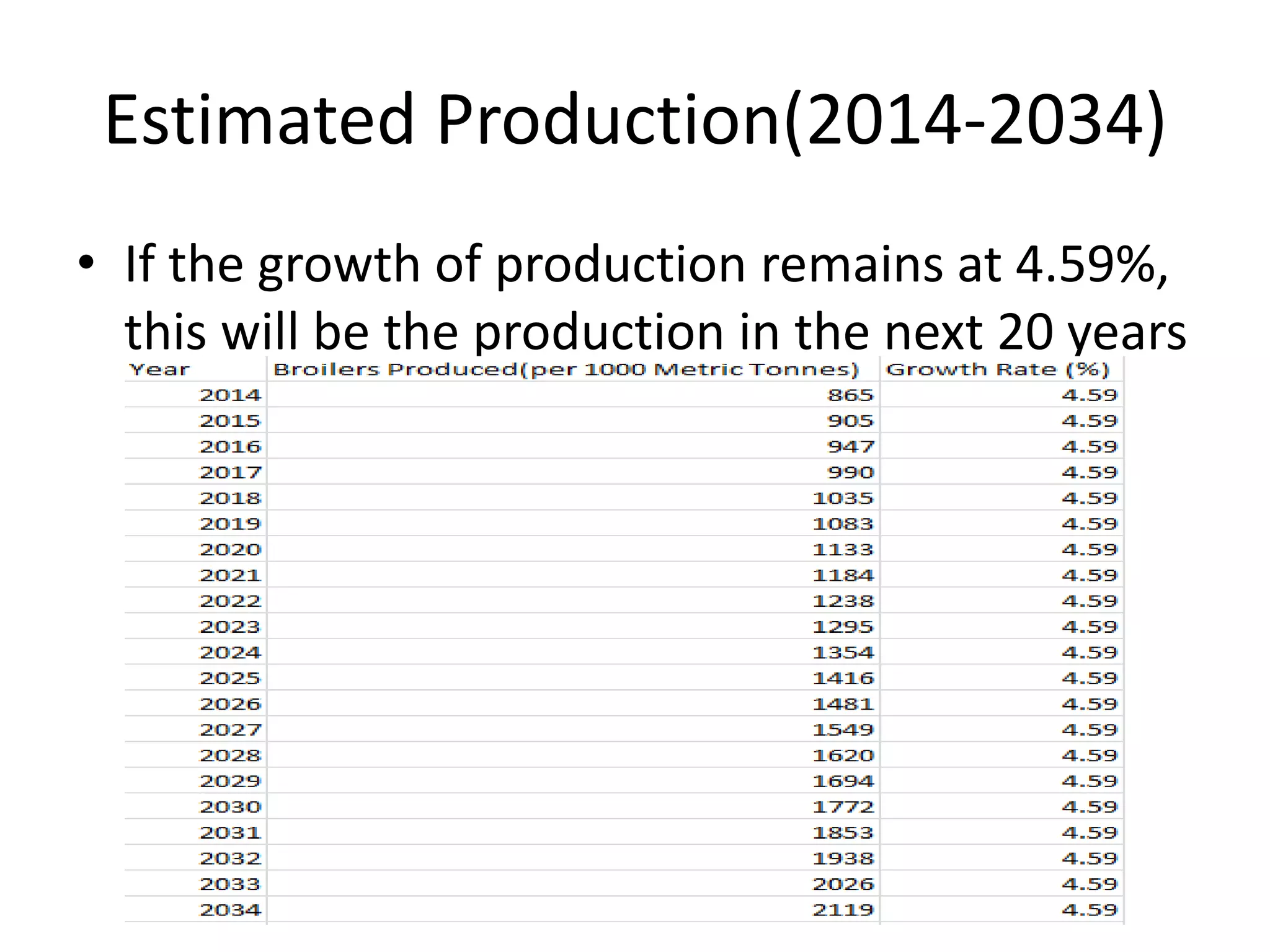 Estimated Production(2014-2034)

• If the growth of production remains at 4.59%, this will be the production in the next 20 years

| Year | Broilers Produced(per 1000 Metric Tonnes) | Growth Rate (%) |
|---|---|---|
| 2014 | 865 | 4.59 |
| 2015 | 905 | 4.59 |
| 2016 | 947 | 4.59 |
| 2017 | 990 | 4.59 |
| 2018 | 1035 | 4.59 |
| 2019 | 1083 | 4.59 |
| 2020 | 1133 | 4.59 |
| 2021 | 1184 | 4.59 |
| 2022 | 1238 | 4.59 |
| 2023 | 1295 | 4.59 |
| 2024 | 1354 | 4.59 |
| 2025 | 1416 | 4.59 |
| 2026 | 1481 | 4.59 |
| 2027 | 1549 | 4.59 |
| 2028 | 1620 | 4.59 |
| 2029 | 1694 | 4.59 |
| 2030 | 1772 | 4.59 |
| 2031 | 1853 | 4.59 |
| 2032 | 1938 | 4.59 |
| 2033 | 2026 | 4.59 |
| 2034 | 2119 | 4.59 |